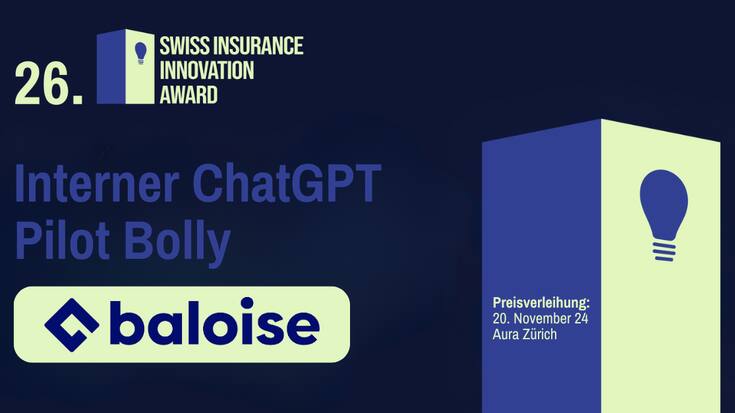 26. SWISS INSURANCE INNOVATION AWARD

Interner ChatGPT Pilot Bolly

baloise

Preisverleihung:
20. November 24
Aura Zürich